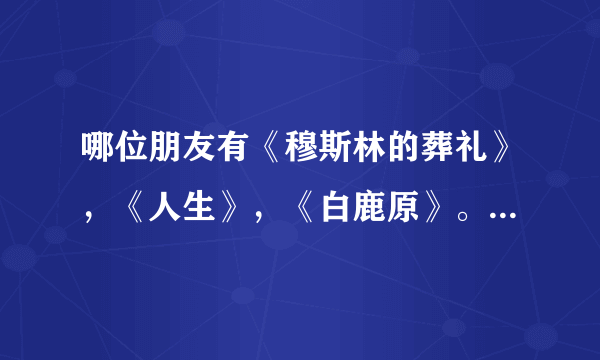 哪位朋友有《穆斯林的葬礼》，《人生》，《白鹿原》。...